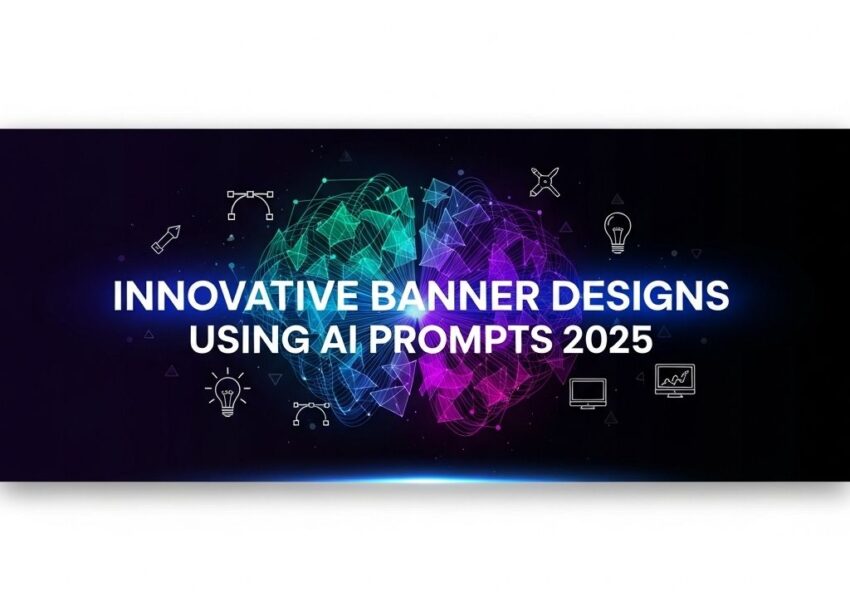 INNOVATIVE BANNER DESIGNS USING AI PROMPTS 2025